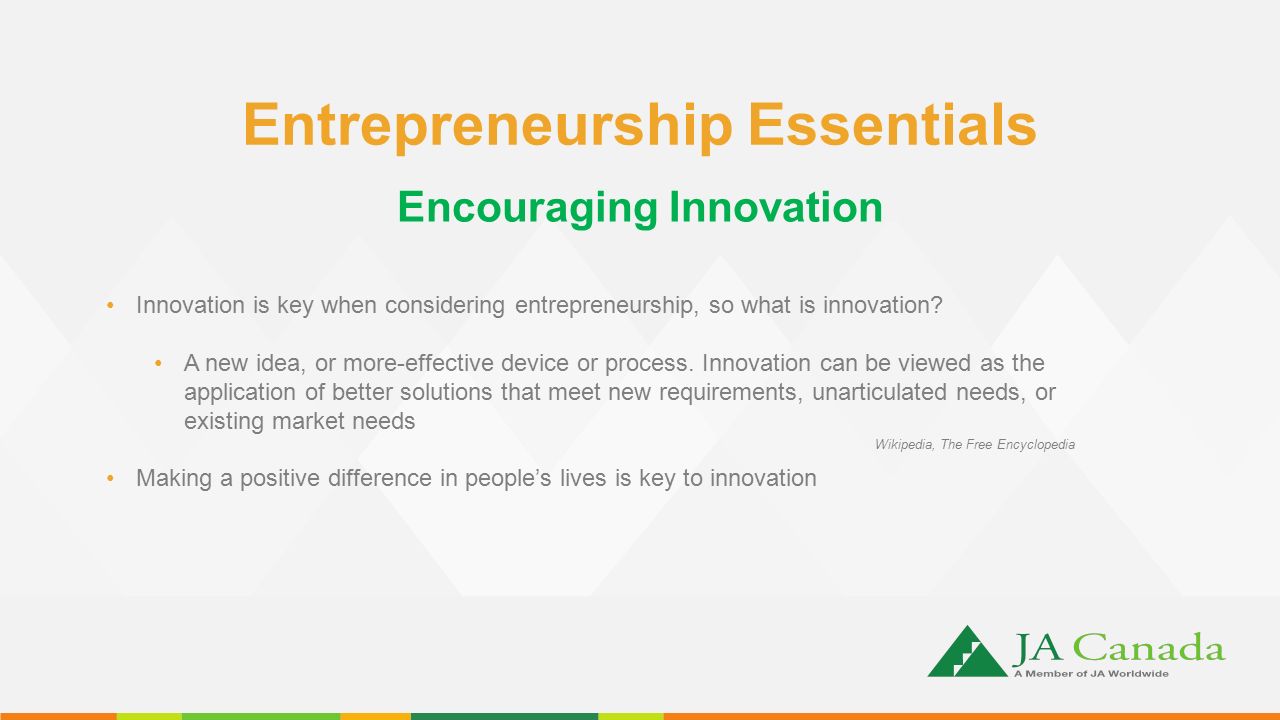 Entrepreneurship Essentials

Encouraging Innovation

• Innovation is key when considering entrepreneurship, so what is innovation?

• A new idea, or more-effective device or process. Innovation can be viewed as the application of better solutions that meet new requirements, unarticulated needs, or existing market needs

Wikipedia, The Free Encyclopedia

• Making a positive difference in people's lives is key to innovation

JA Canada
A Member of JA Worldwide